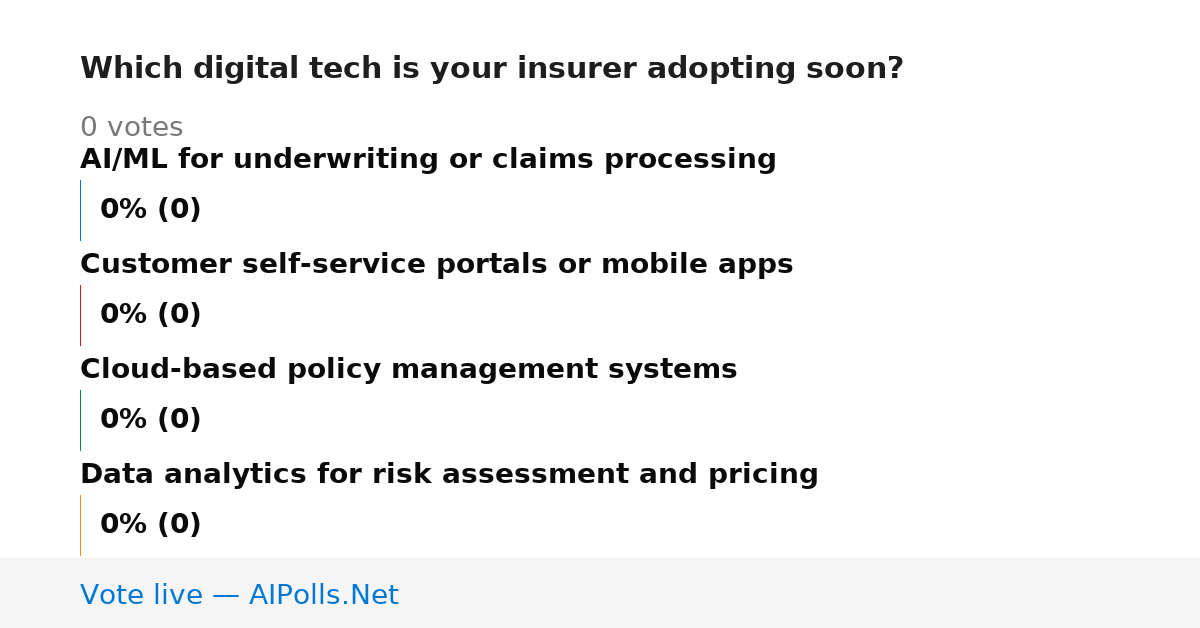 Which digital tech is your insurer adopting soon?

0 votes

AI/ML for underwriting or claims processing

0% (0)

Customer self-service portals or mobile apps

0% (0)

Cloud-based policy management systems

0% (0)

Data analytics for risk assessment and pricing

0% (0)

Vote live — AIPolls.Net